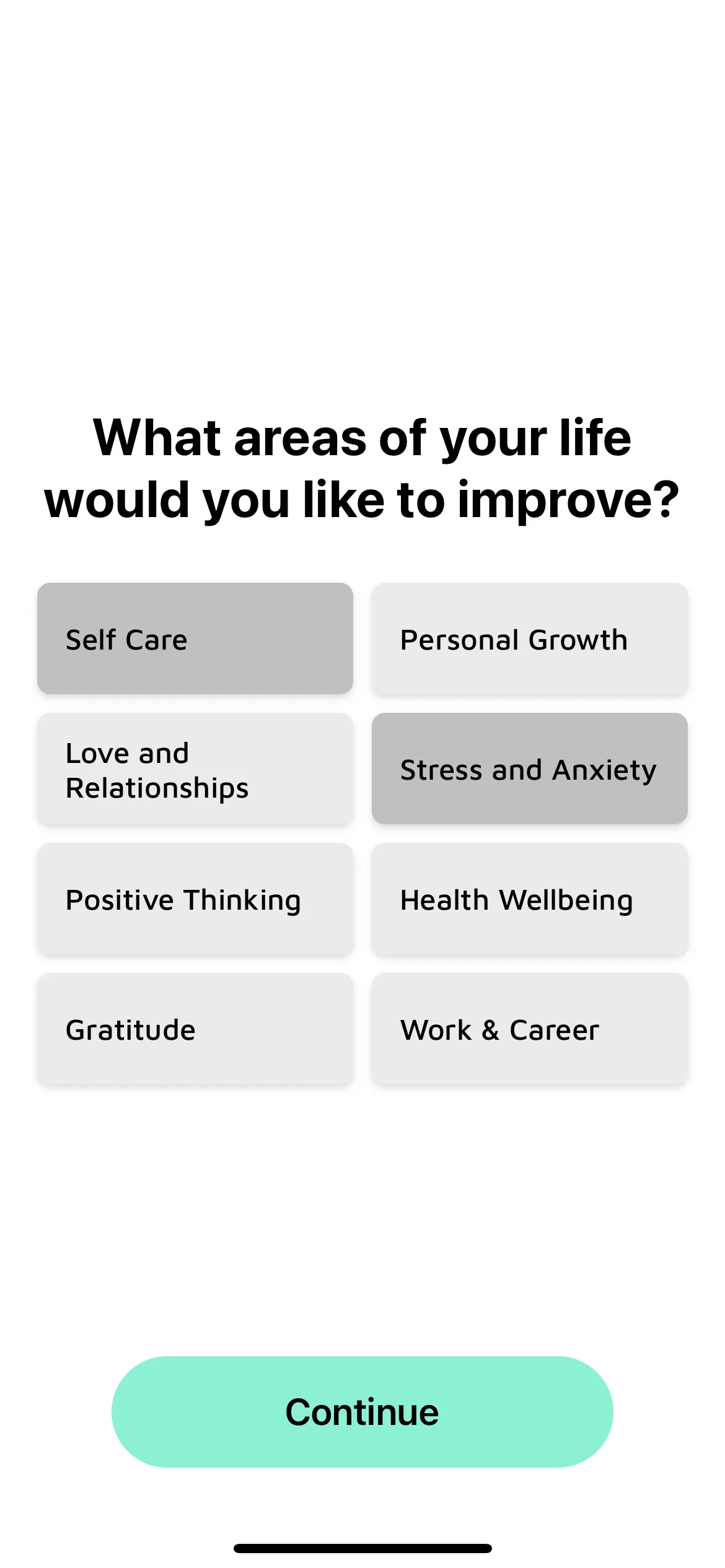 What areas of your life would you like to improve?

Self Care

Personal Growth

Love and Relationships

Stress and Anxiety

Positive Thinking

Health Wellbeing

Gratitude

Work & Career

Continue